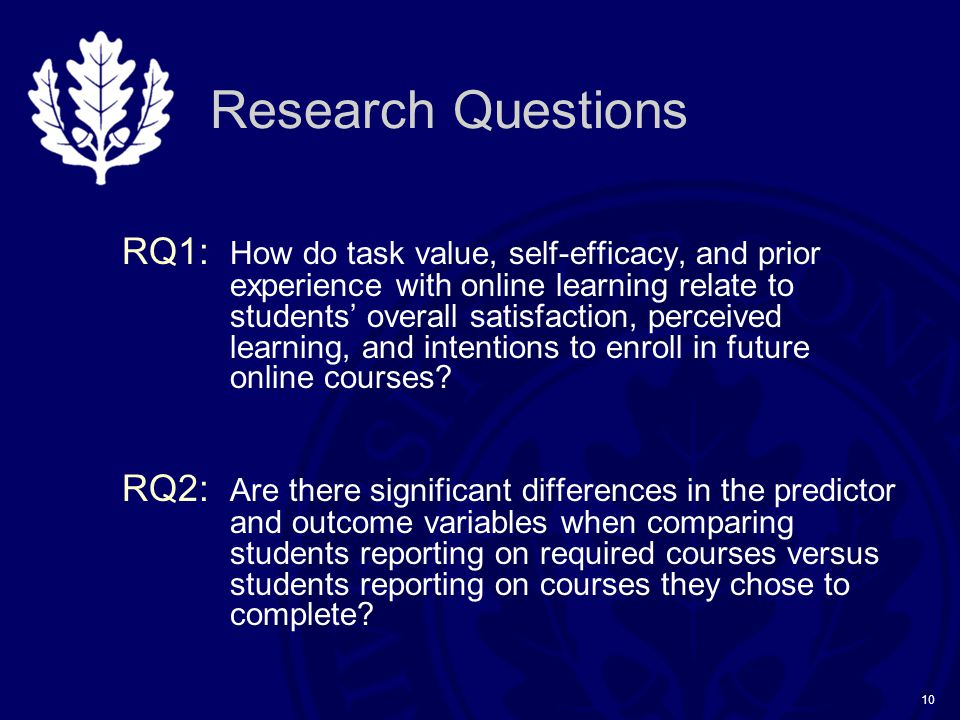 Research Questions

RQ1: How do task value, self-efficacy, and prior experience with online learning relate to students’ overall satisfaction, perceived learning, and intentions to enroll in future online courses?

RQ2: Are there significant differences in the predictor and outcome variables when comparing students reporting on required courses versus students reporting on courses they chose to complete?

10